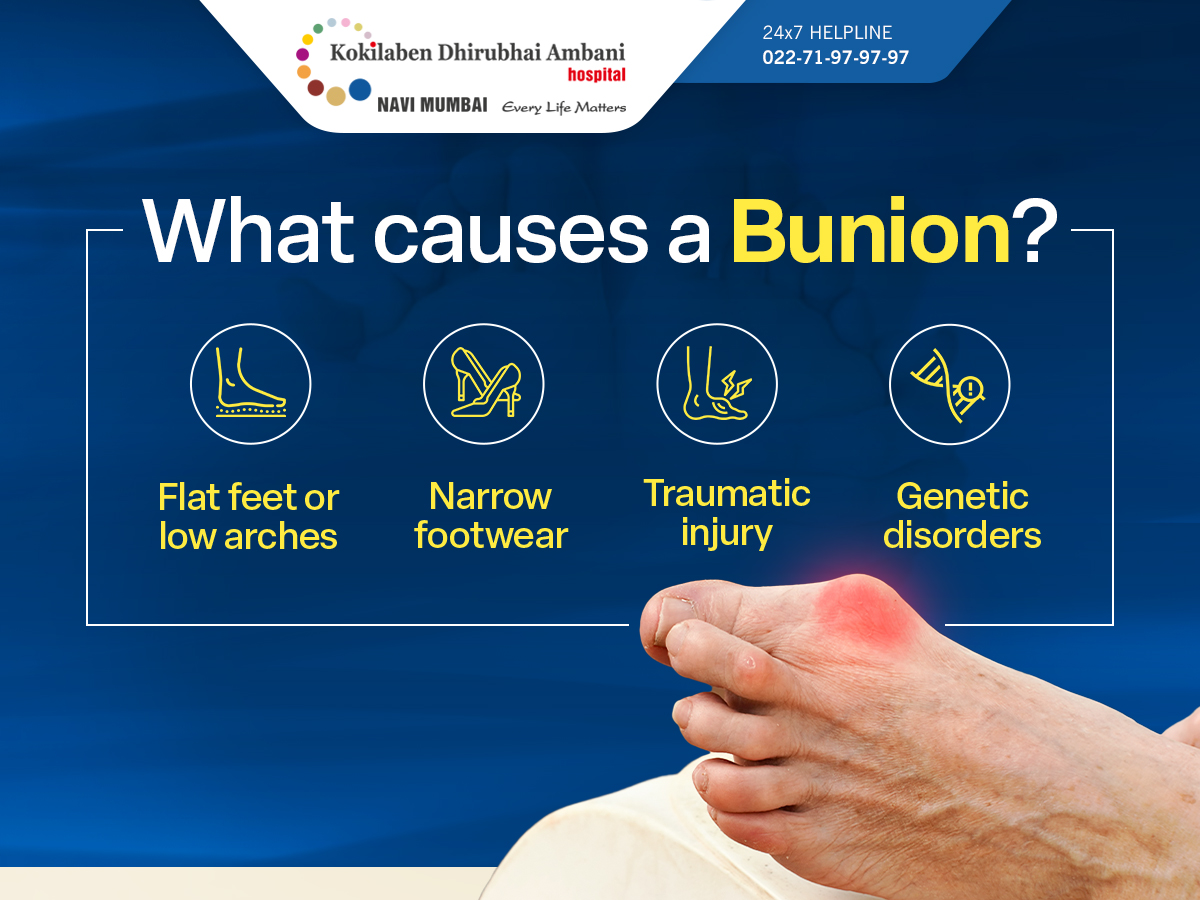 Kokilaben Dhirubhai Ambani hospital
NAVI MUMBAI Every Life Matters

24x7 HELPLINE
022-71-97-97-97

What causes a Bunion?

Flat feet or low arches

Narrow footwear

Traumatic injury

Genetic disorders